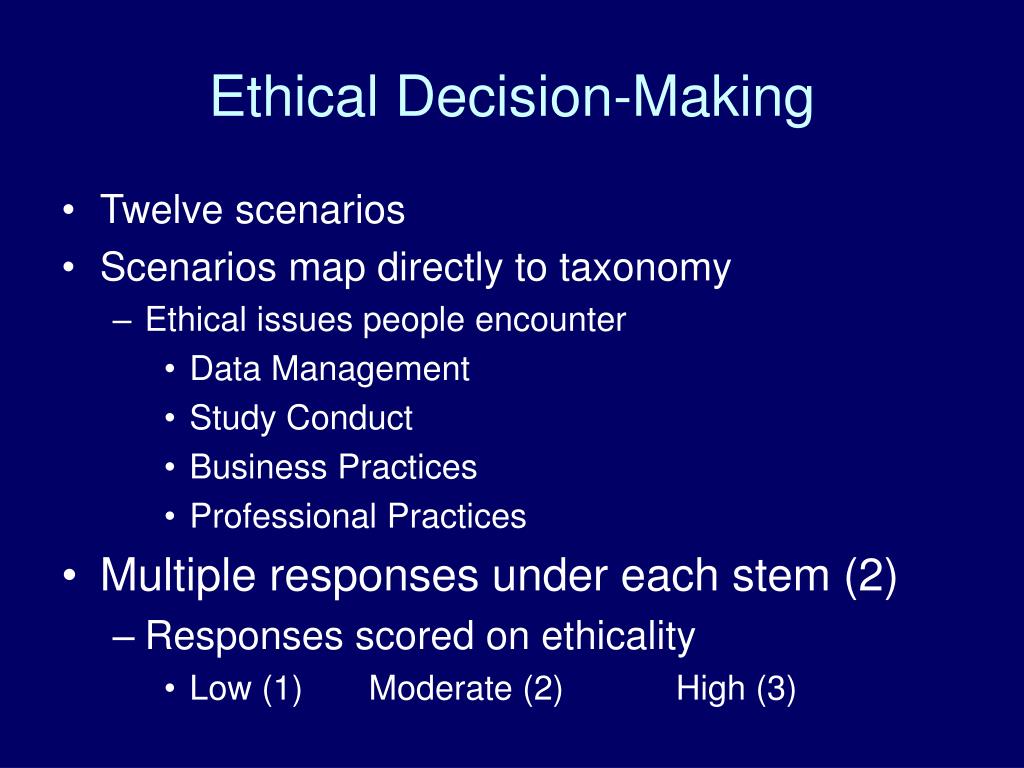 Ethical Decision-Making

• Twelve scenarios
• Scenarios map directly to taxonomy
– Ethical issues people encounter
• Data Management
• Study Conduct
• Business Practices
• Professional Practices
• Multiple responses under each stem (2)
– Responses scored on ethicality
• Low (1) Moderate (2) High (3)